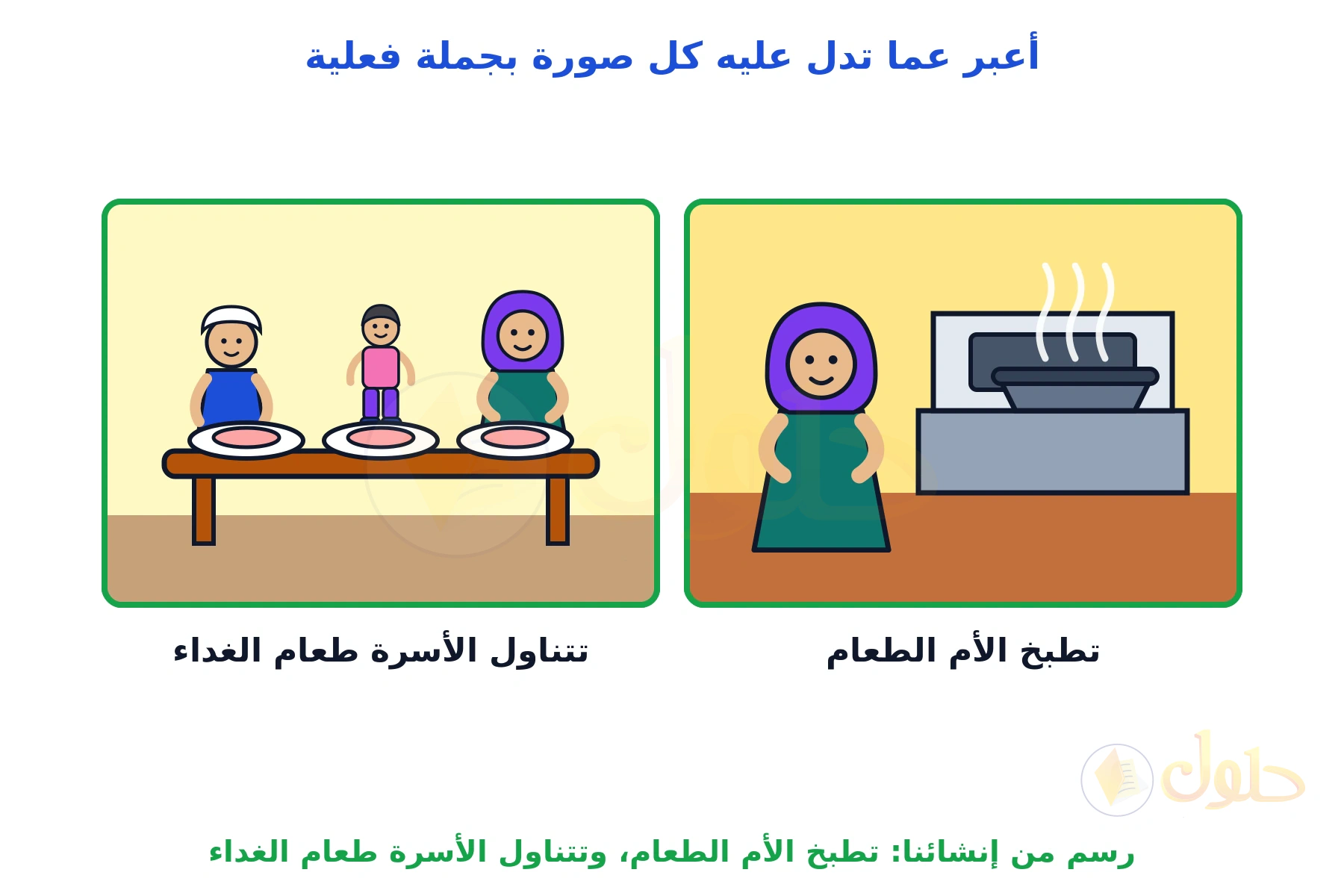 أعبر عما تدل عليه كل صورة بجملة فعلية

تطبخ الأم الطعام

تتناول الأسرة طعام الغداء

حلول

رسم من إنشائنا: تطبخ الأم الطعام، وتتناول الأسرة طعام الغداء